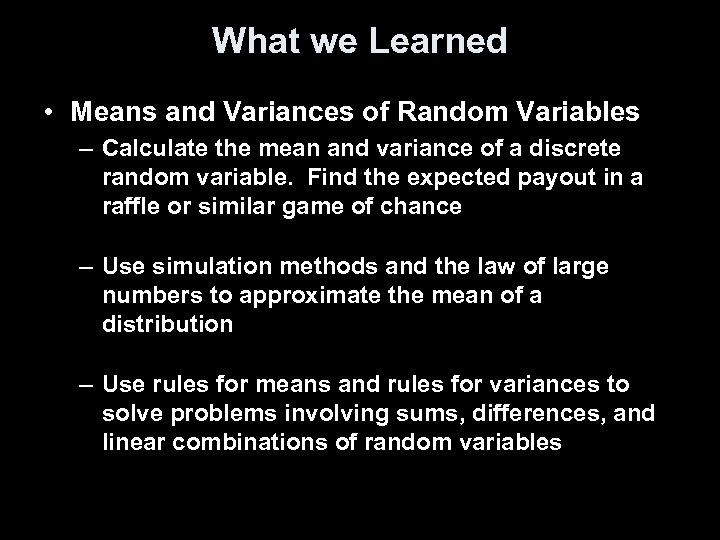 What we Learned

• Means and Variances of Random Variables
– Calculate the mean and variance of a discrete random variable. Find the expected payout in a raffle or similar game of chance

– Use simulation methods and the law of large numbers to approximate the mean of a distribution

– Use rules for means and rules for variances to solve problems involving sums, differences, and linear combinations of random variables